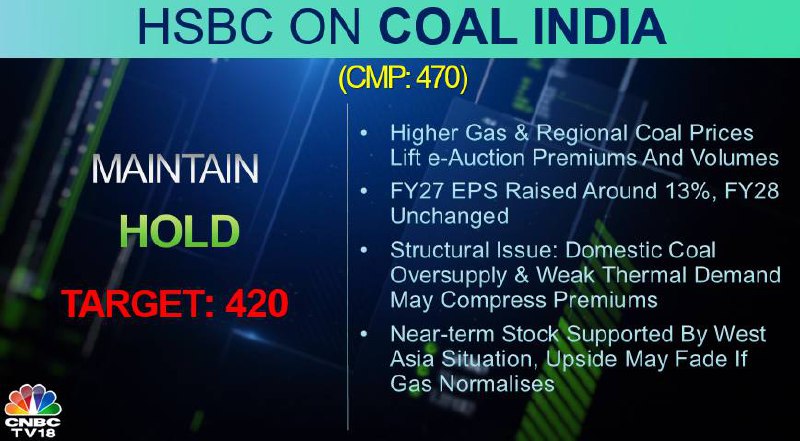 HSBC ON COAL INDIA

(CMP: 470)

MAINTAIN

HOLD

TARGET: 420

• Higher Gas & Regional Coal Prices Lift e-Auction Premiums And Volumes

• FY27 EPS Raised Around 13%, FY28 Unchanged

• Structural Issue: Domestic Coal Oversupply & Weak Thermal Demand May Compress Premiums

• Near-term Stock Supported By West Asia Situation, Upside May Fade If Gas Normalises

CNBC TV18